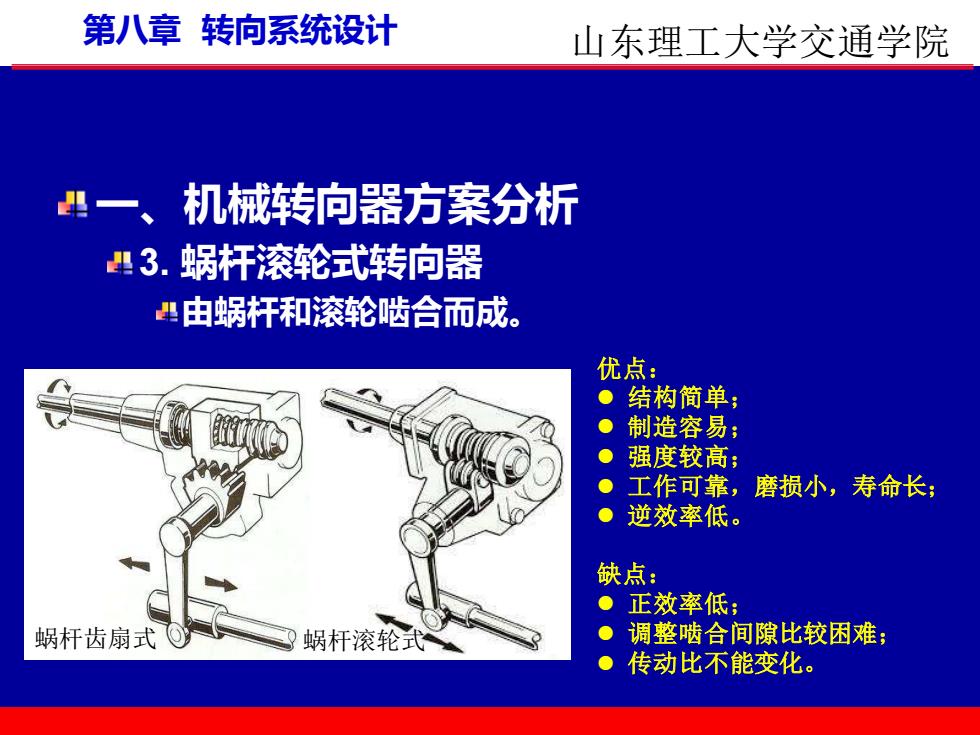 第八章 转向系统设计

山东理工大学交通学院

一、机械转向器方案分析

3. 蜗杆滚轮式转向器

由蜗杆和滚轮啮合而成。

蜗杆齿扇式

蜗杆滚轮式

优点：
● 结构简单；
● 制造容易；
● 强度较高；
● 工作可靠，磨损小，寿命长；
● 逆效率低。

缺点：
● 正效率低；
● 调整啮合间隙比较困难；
● 传动比不能变化。